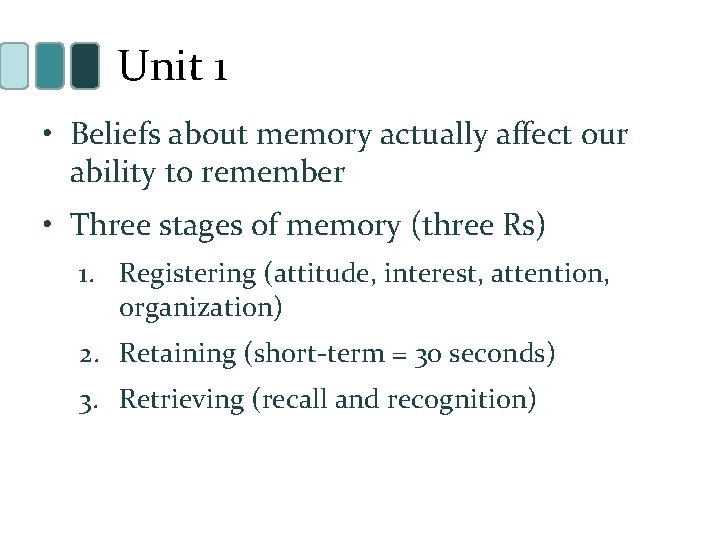 Unit 1

• Beliefs about memory actually affect our ability to remember

• Three stages of memory (three Rs)

1. Registering (attitude, interest, attention, organization)

2. Retaining (short-term = 30 seconds)

3. Retrieving (recall and recognition)